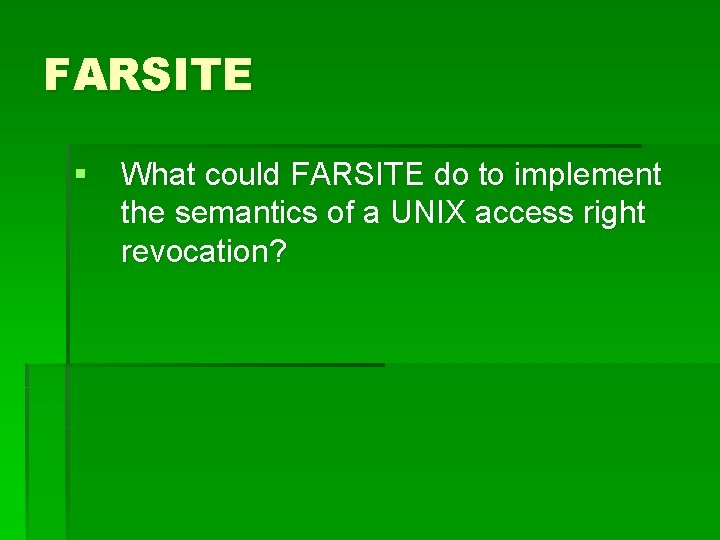 FARSITE

▪ What could FARSITE do to implement the semantics of a UNIX access right revocation?